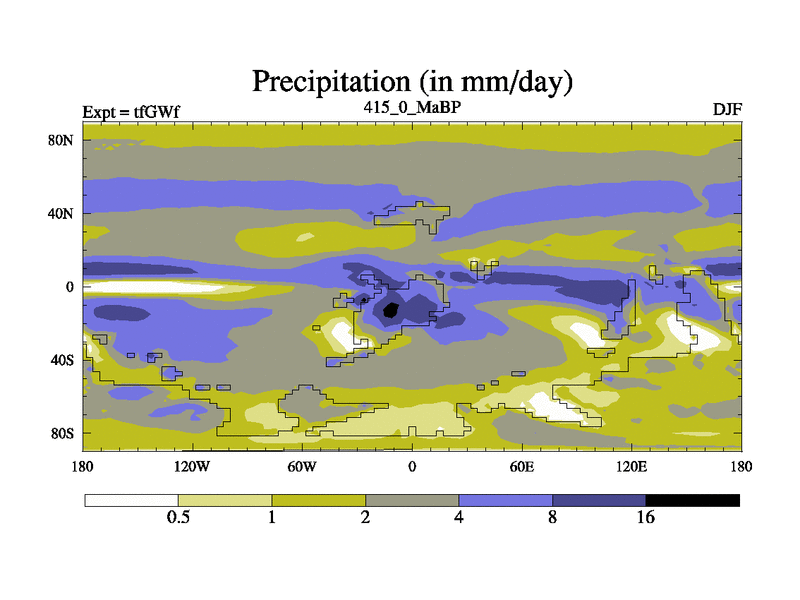 Precipitation (in mm/day)

Expt = tfGWf

415_0_MaBP

DJF

80N

40N

0

40S

80S

180

120W

60W

0

60E

120E

180

0.5

1

2

4

8

16